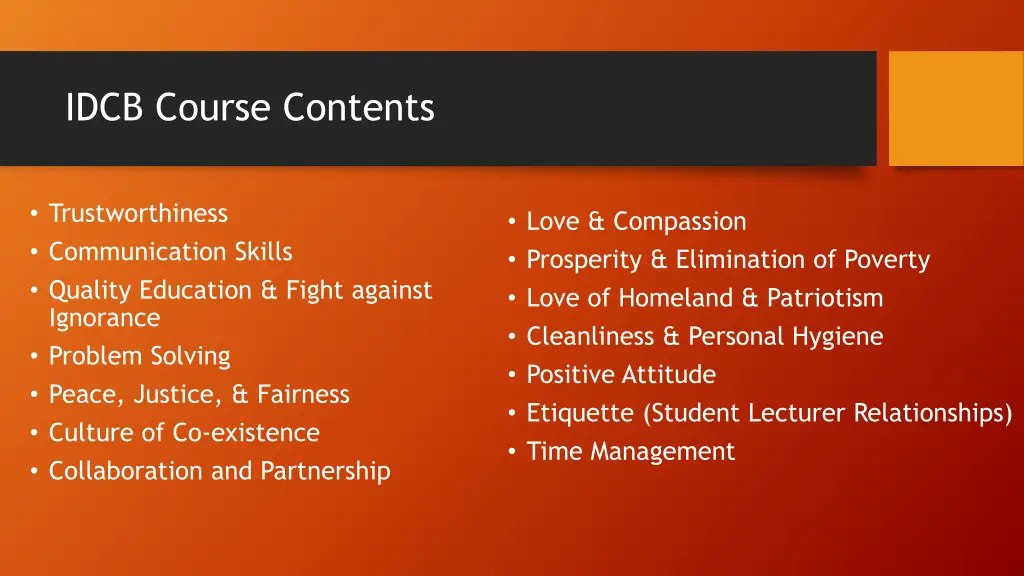 IDCB Course Contents

• Trustworthiness
• Communication Skills
• Quality Education & Fight against Ignorance
• Problem Solving
• Peace, Justice, & Fairness
• Culture of Co-existence
• Collaboration and Partnership

• Love & Compassion
• Prosperity & Elimination of Poverty
• Love of Homeland & Patriotism
• Cleanliness & Personal Hygiene
• Positive Attitude
• Etiquette (Student Lecturer Relationships)
• Time Management